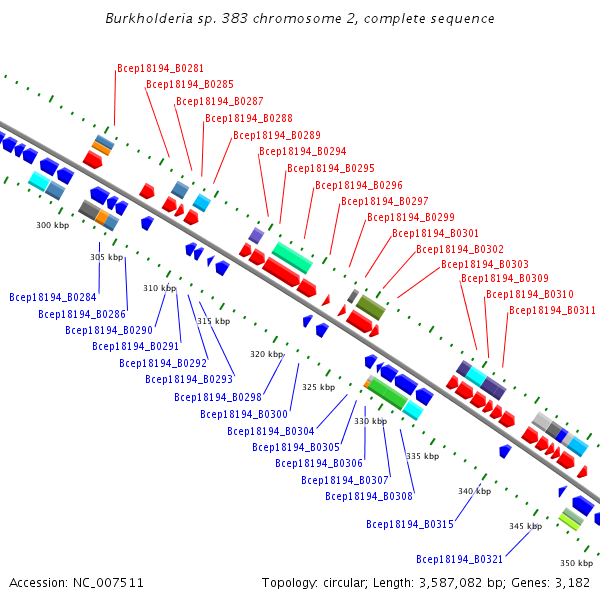 Burkholderia sp. 383 chromosome 2, complete sequence

Bcep18194_B0281
Bcep18194_B0285
Bcep18194_B0287
Bcep18194_B0288
Bcep18194_B0289
Bcep18194_B0294
Bcep18194_B0295
Bcep18194_B0296
Bcep18194_B0297
Bcep18194_B0299
Bcep18194_B0301
Bcep18194_B0302
Bcep18194_B0303
Bcep18194_B0309
Bcep18194_B0310
Bcep18194_B0311

300 kbp
305 kbp
310 kbp
315 kbp
320 kbp
325 kbp
330 kbp
335 kbp
340 kbp
345 kbp
350 kbp

Bcep18194_B0284
Bcep18194_B0286
Bcep18194_B0290
Bcep18194_B0291
Bcep18194_B0292
Bcep18194_B0293
Bcep18194_B0298
Bcep18194_B0300
Bcep18194_B0304
Bcep18194_B0305
Bcep18194_B0306
Bcep18194_B0307
Bcep18194_B0308
Bcep18194_B0315
Bcep18194_B0321

Accession: NC_007511
Topology: circular; Length: 3,587,082 bp; Genes: 3,182